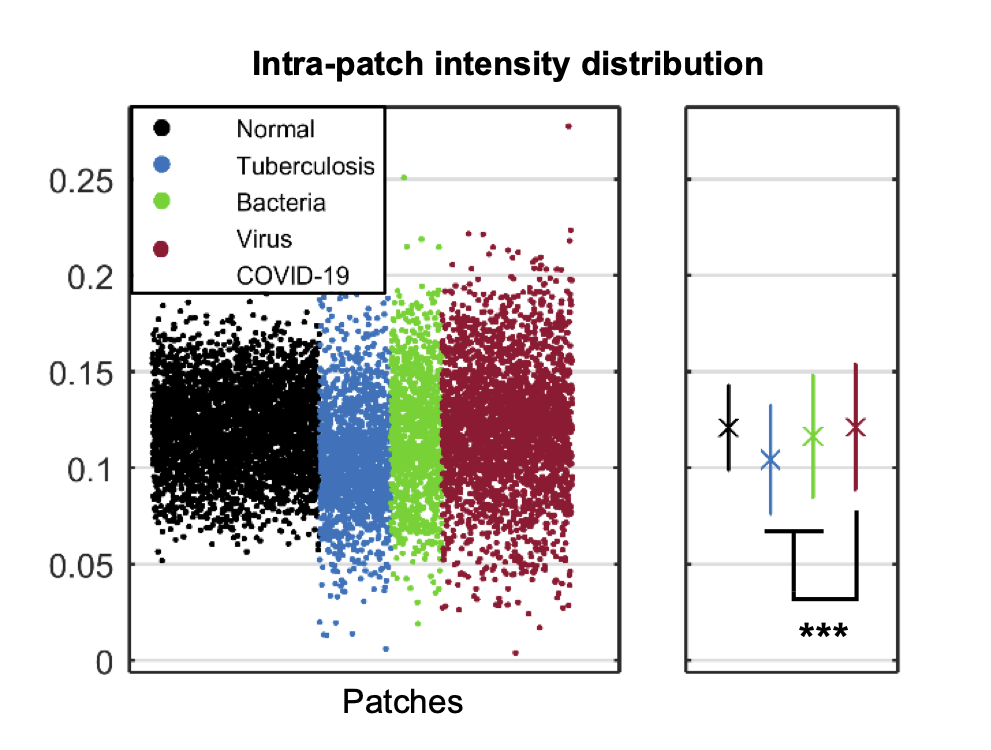 Intra-patch intensity distribution

Normal
Tuberculosis
Bacteria
Virus
COVID-19

0.25
0.2
0.15
0.1
0.05
0

Patches

***